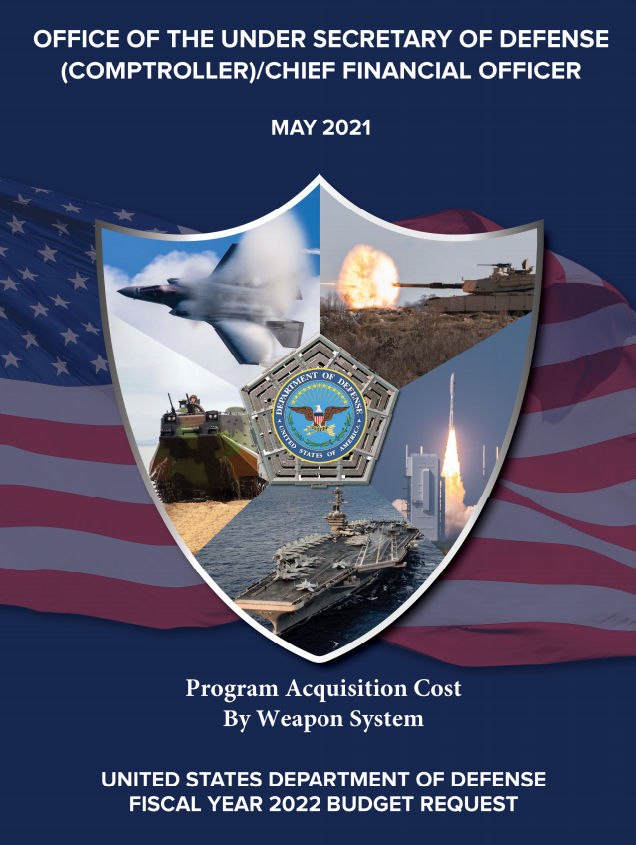 OFFICE OF THE UNDER SECRETARY OF DEFENSE (COMPTROLLER)/CHIEF FINANCIAL OFFICER

MAY 2021

DEPARTMENT OF DEFENSE
UNITED STATES OF AMERICA

Program Acquisition Cost
By Weapon System

UNITED STATES DEPARTMENT OF DEFENSE
FISCAL YEAR 2022 BUDGET REQUEST